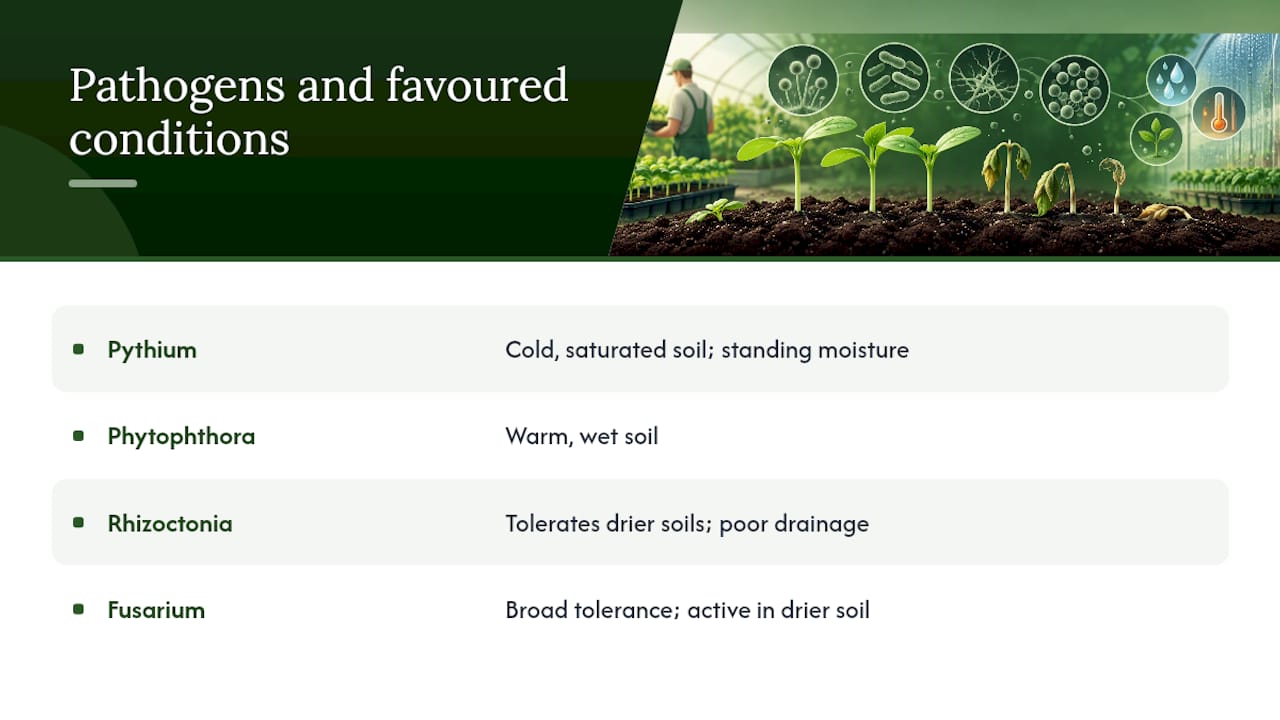 Pathogens and favoured conditions

| | |
|---|---|
| Pythium | Cold, saturated soil; standing moisture |
| Phytophthora | Warm, wet soil |
| Rhizoctonia | Tolerates drier soils; poor drainage |
| Fusarium | Broad tolerance; active in drier soil |